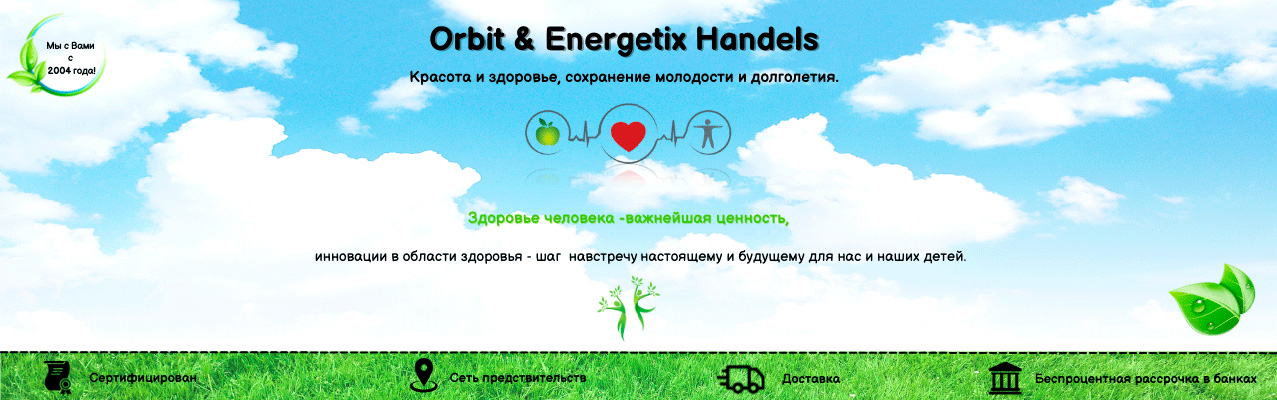 Мы с Вами с 2004 года!

Orbit & Energetix Handels

Красота и здоровье, сохранение молодости и долголетия.

Здоровье человека -важнейшая ценность,

инновации в области здоровья - шаг навстречу настоящему и будущему для нас и наших детей.

Сертифицирован

Сеть представительств

Доставка

Беспроцентная рассрочка в банках